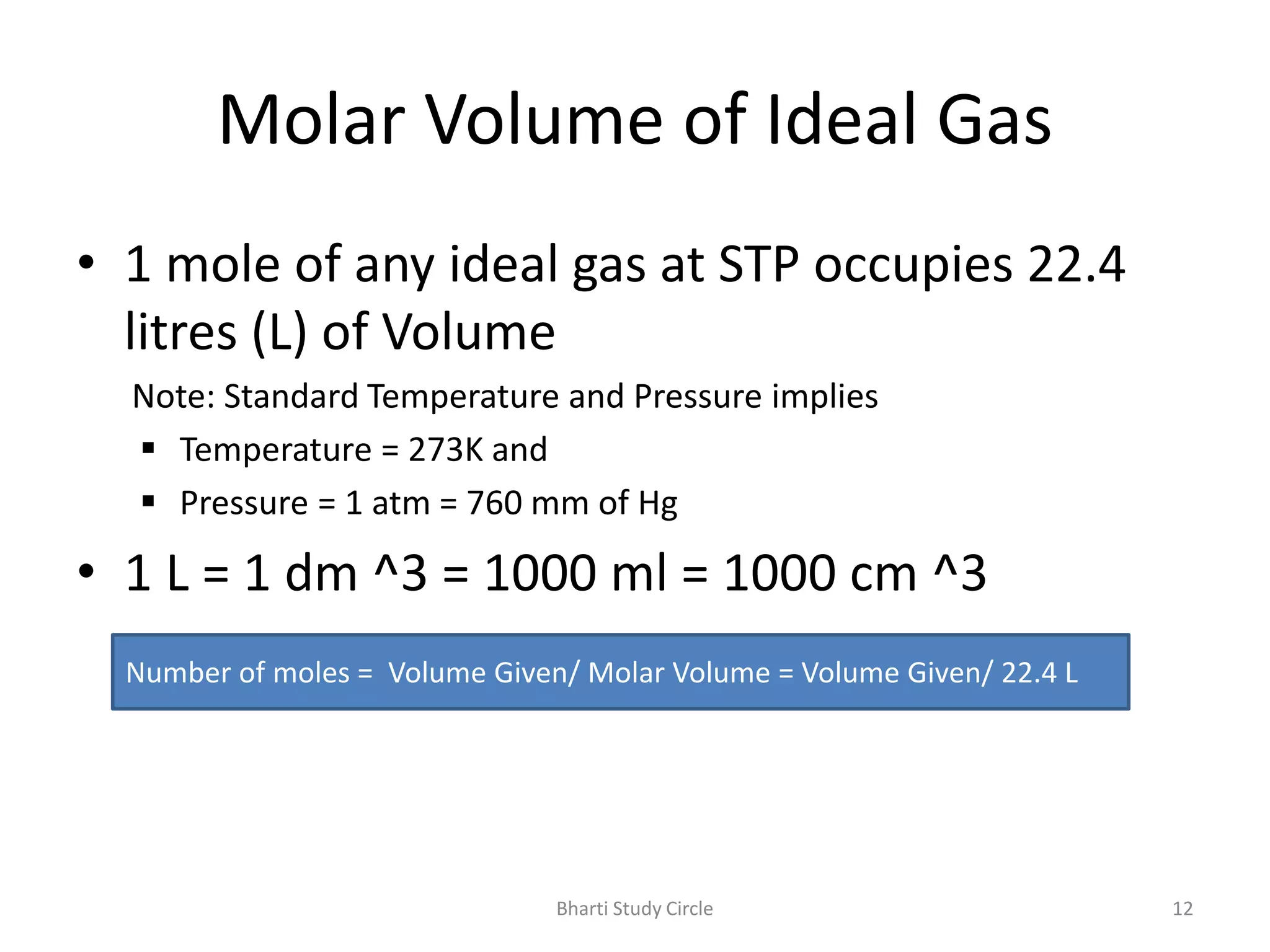 Molar Volume of Ideal Gas

• 1 mole of any ideal gas at STP occupies 22.4 litres (L) of Volume

Note: Standard Temperature and Pressure implies

▪ Temperature = 273K and

▪ Pressure = 1 atm = 760 mm of Hg

• 1 L = 1 dm ^3 = 1000 ml = 1000 cm ^3

Number of moles = Volume Given/ Molar Volume = Volume Given/ 22.4 L

Bharti Study Circle

12